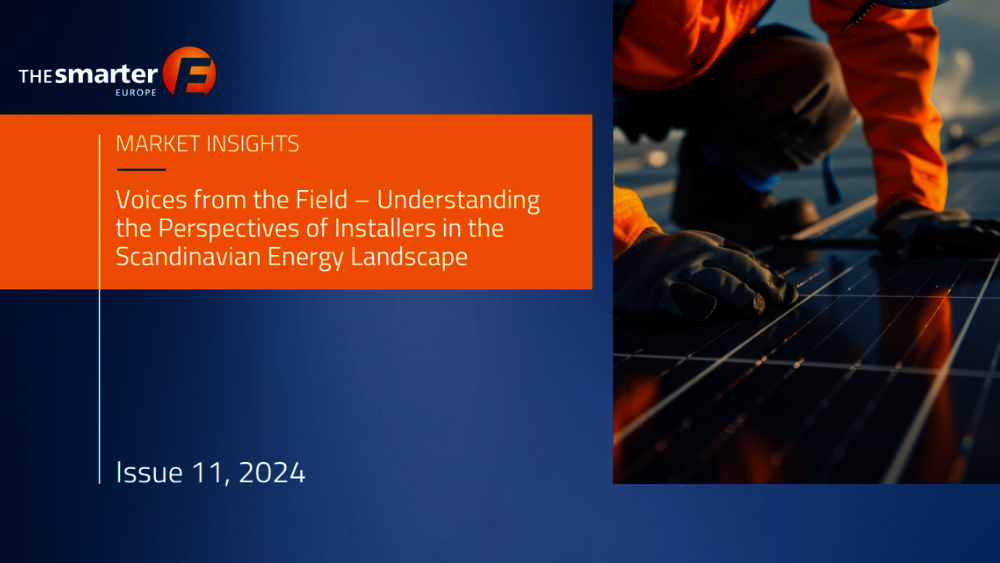 THE smarter E EUROPE

MARKET INSIGHTS

Voices from the Field – Understanding the Perspectives of Installers in the Scandinavian Energy Landscape

Issue 11, 2024